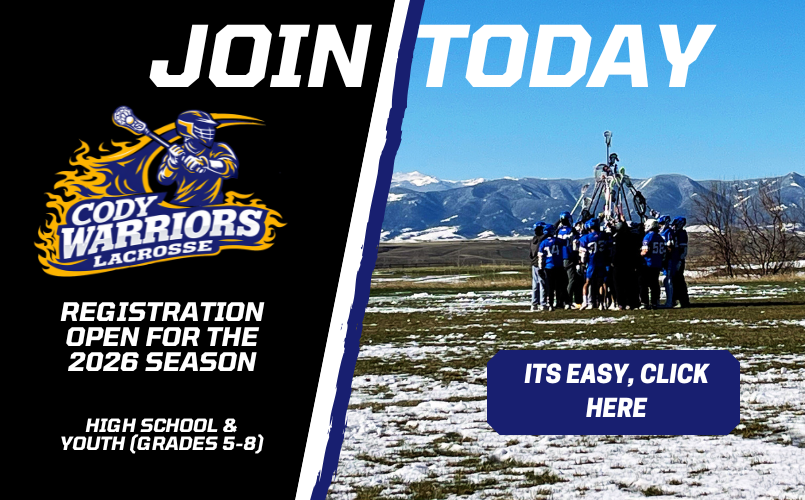 JOIN TODAY

CODY WARRIORS LACROSSE

REGISTRATION OPEN FOR THE 2026 SEASON

HIGH SCHOOL & YOUTH (GRADES 5-8)

ITS EASY, CLICK HERE